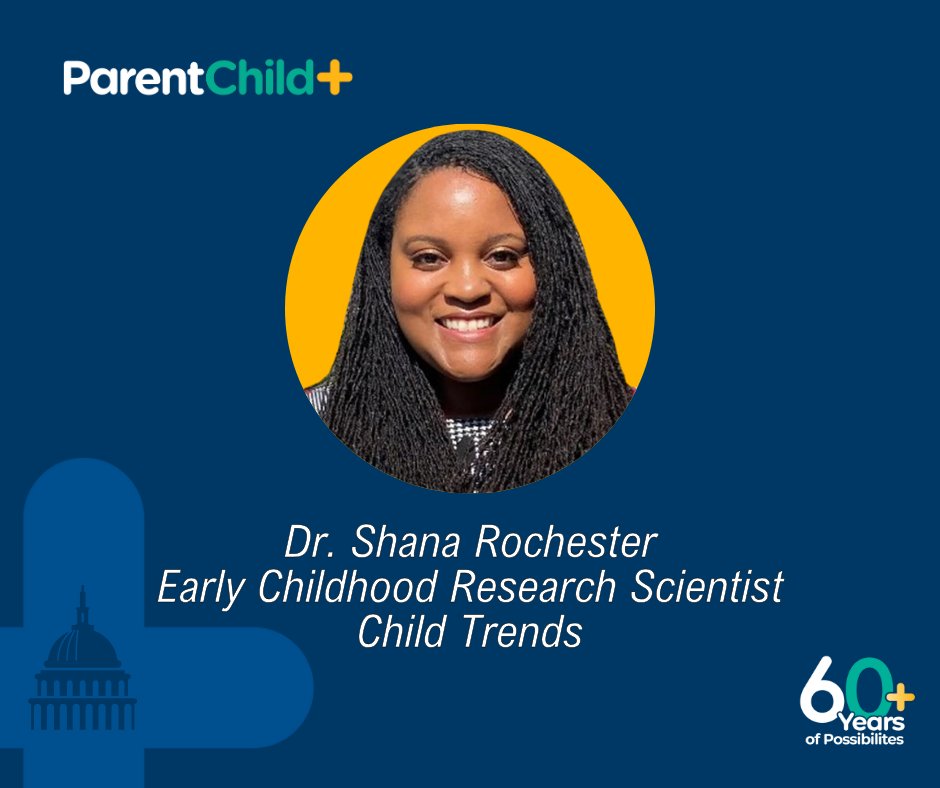 ParentChild+

Dr. Shana Rochester
Early Childhood Research Scientist
Child Trends

60+ Years of Possibilites